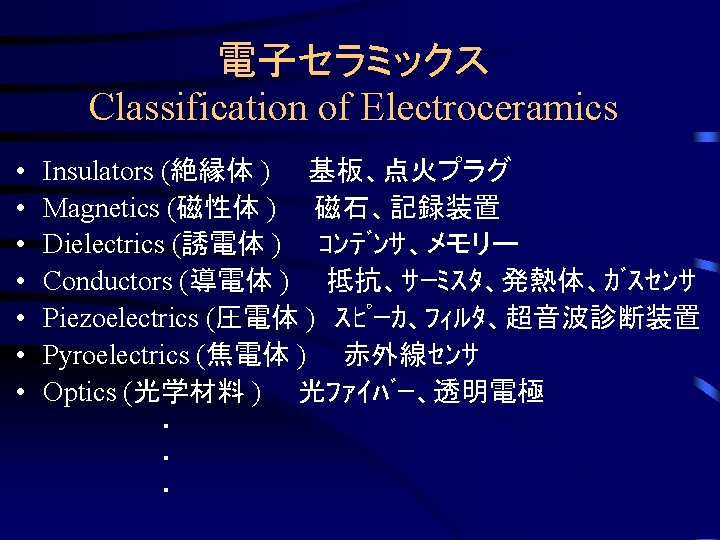 電子セラミックス
Classification of Electroceramics

• Insulators (絶縁体 )　基板、点火プラグ
• Magnetics (磁性体 )　磁石、記録装置
• Dielectrics (誘電体 )　ｺﾝﾃﾞﾝｻ、メモリー
• Conductors (導電体 )　抵抗、ｻｰﾐｽﾀ、発熱体、ｶﾞｽｾﾝｻ
• Piezoelectrics (圧電体 )　ｽﾋﾟｰｶ、ﾌｨﾙﾀ、超音波診断装置
• Pyroelectrics (焦電体 )　赤外線ｾﾝｻ
• Optics (光学材料 )　光ﾌｧｲﾊﾞｰ、透明電極
.
.
.